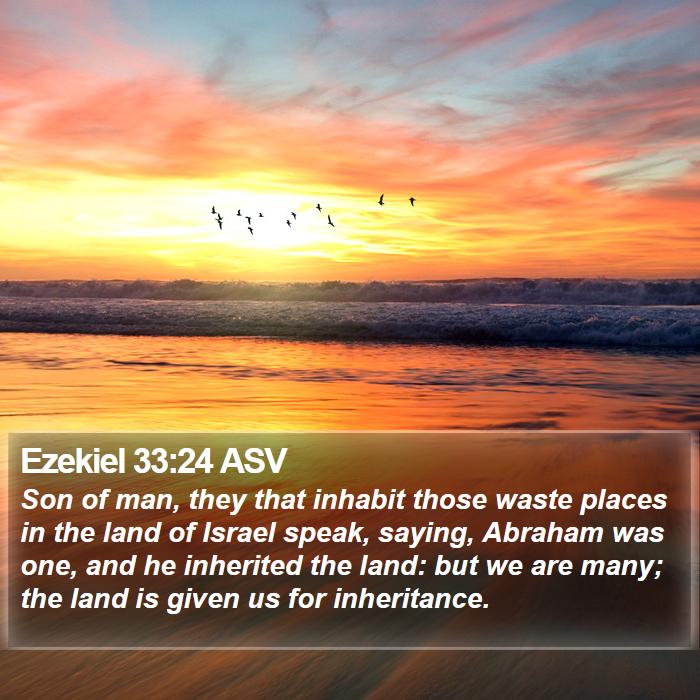 Ezekiel 33:24 ASV

Son of man, they that inhabit those waste places in the land of Israel speak, saying, Abraham was one, and he inherited the land: but we are many; the land is given us for inheritance.